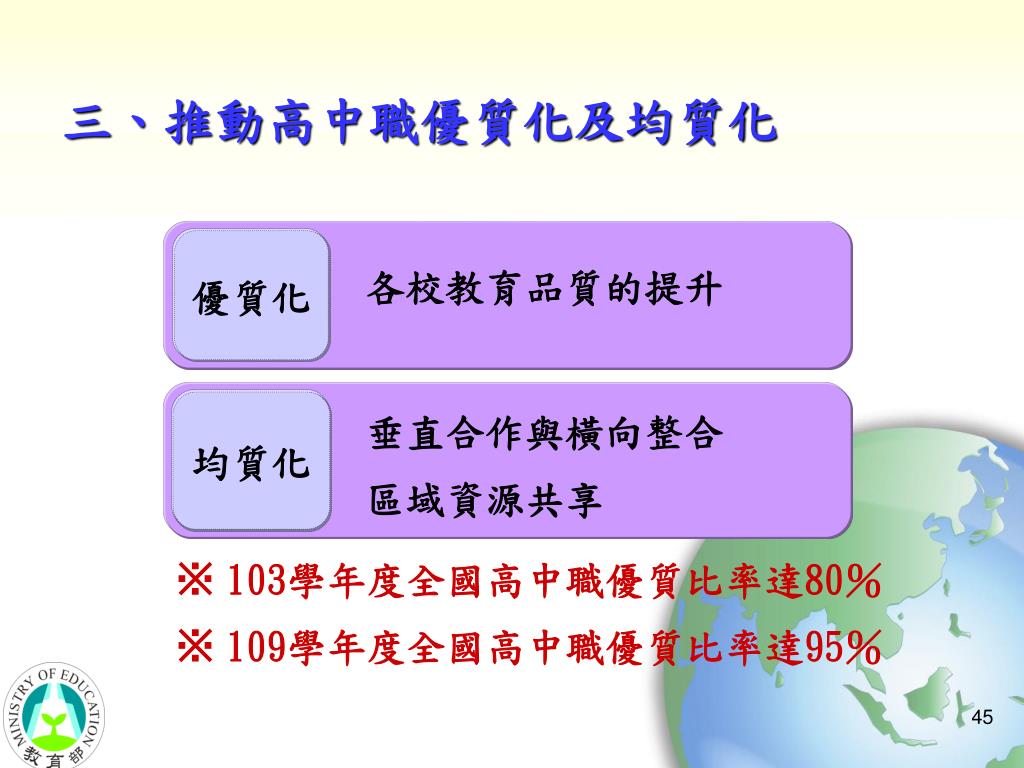 三、推動高中職優質化及均質化

優質化

各校教育品質的提升

均質化

垂直合作與橫向整合

區域資源共享

※ 103學年度全國高中職優質比率達80%

※ 109學年度全國高中職優質比率達95%

MINISTRY OF EDUCATION

教育部

45